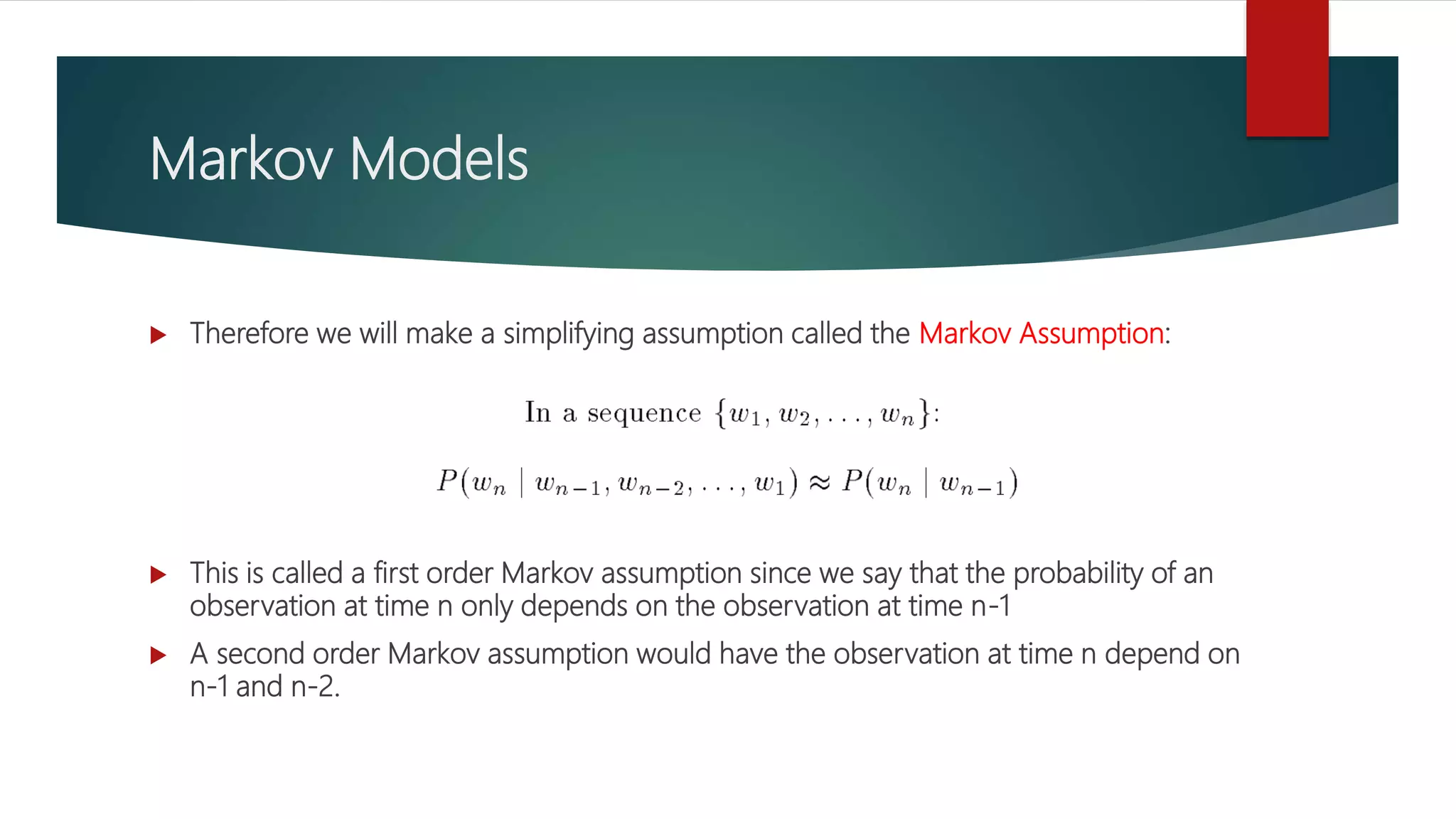 Markov Models

Therefore we will make a simplifying assumption called the Markov Assumption:

In a sequence $\{w_1, w_2, \ldots, w_n\}$:

$P(w_n \mid w_{n-1}, w_{n-2}, \ldots, w_1) \approx P(w_n \mid w_{n-1})$

This is called a first order Markov assumption since we say that the probability of an observation at time n only depends on the observation at time n-1

A second order Markov assumption would have the observation at time n depend on n-1 and n-2.